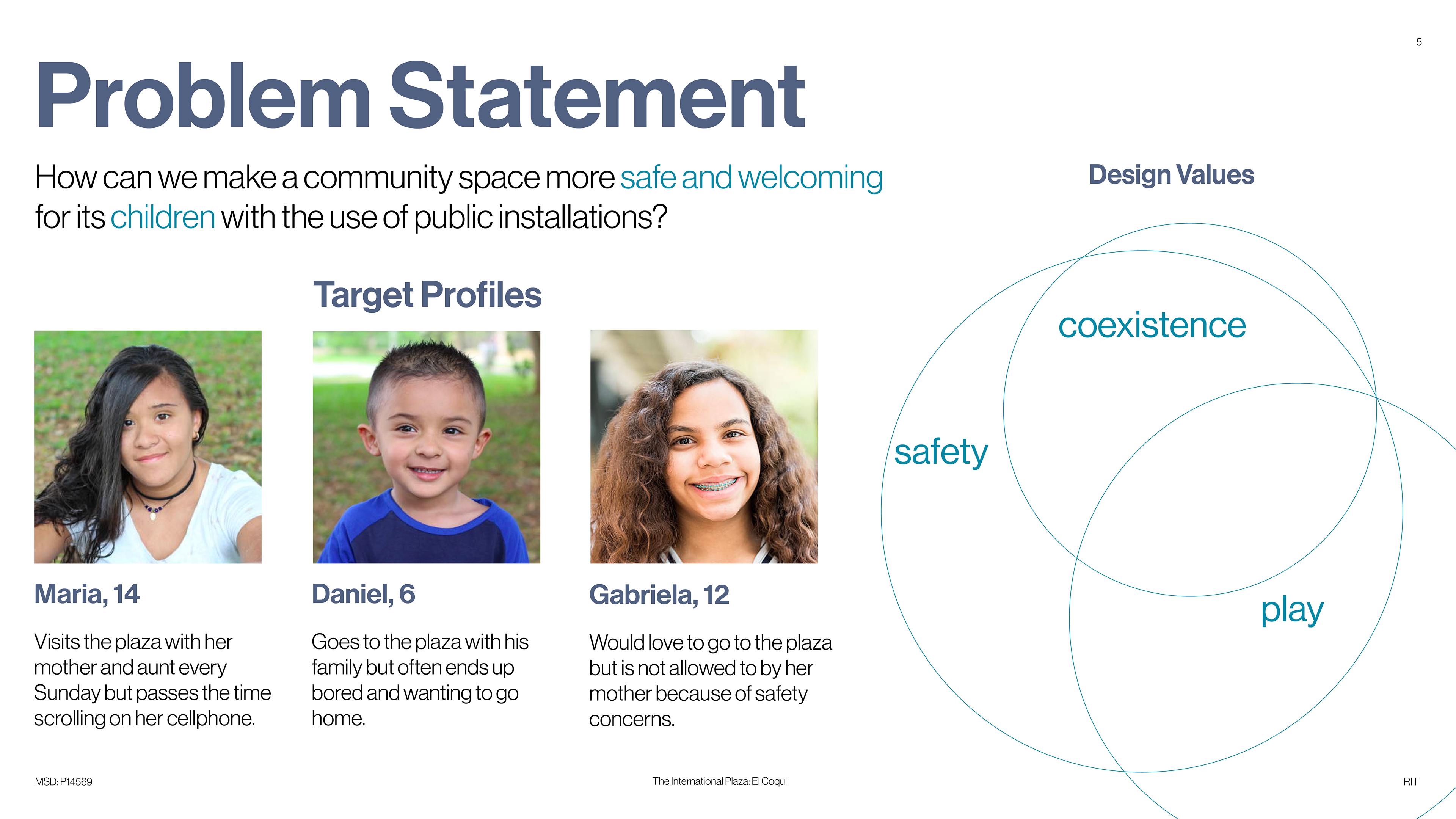 5

Problem Statement

How can we make a community space more safe and welcoming for its children with the use of public installations?

Target Profiles

Maria, 14

Visits the plaza with her mother and aunt every Sunday but passes the time scrolling on her cellphone.

Daniel, 6

Goes to the plaza with his family but often ends up bored and wanting to go home.

Gabriela, 12

Would love to go to the plaza but is not allowed to by her mother because of safety concerns.

Design Values

coexistence

safety

play

MSD: P14569

The International Plaza: El Coqui

RIT